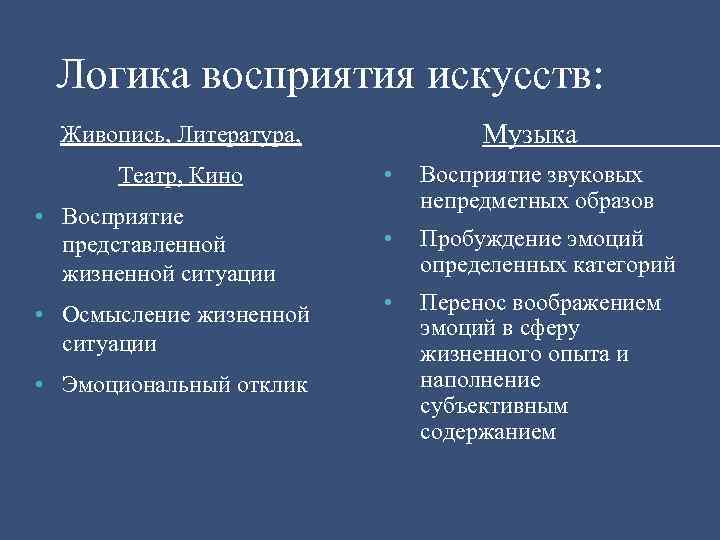 Логика восприятия искусств:

Живопись, Литература, Театр, Кино

• Восприятие представленной жизненной ситуации
• Осмысление жизненной ситуации
• Эмоциональный отклик

Музыка

• Восприятие звуковых непредметных образов
• Пробуждение эмоций определенных категорий
• Перенос воображением эмоций в сферу жизненного опыта и наполнение субъективным содержанием